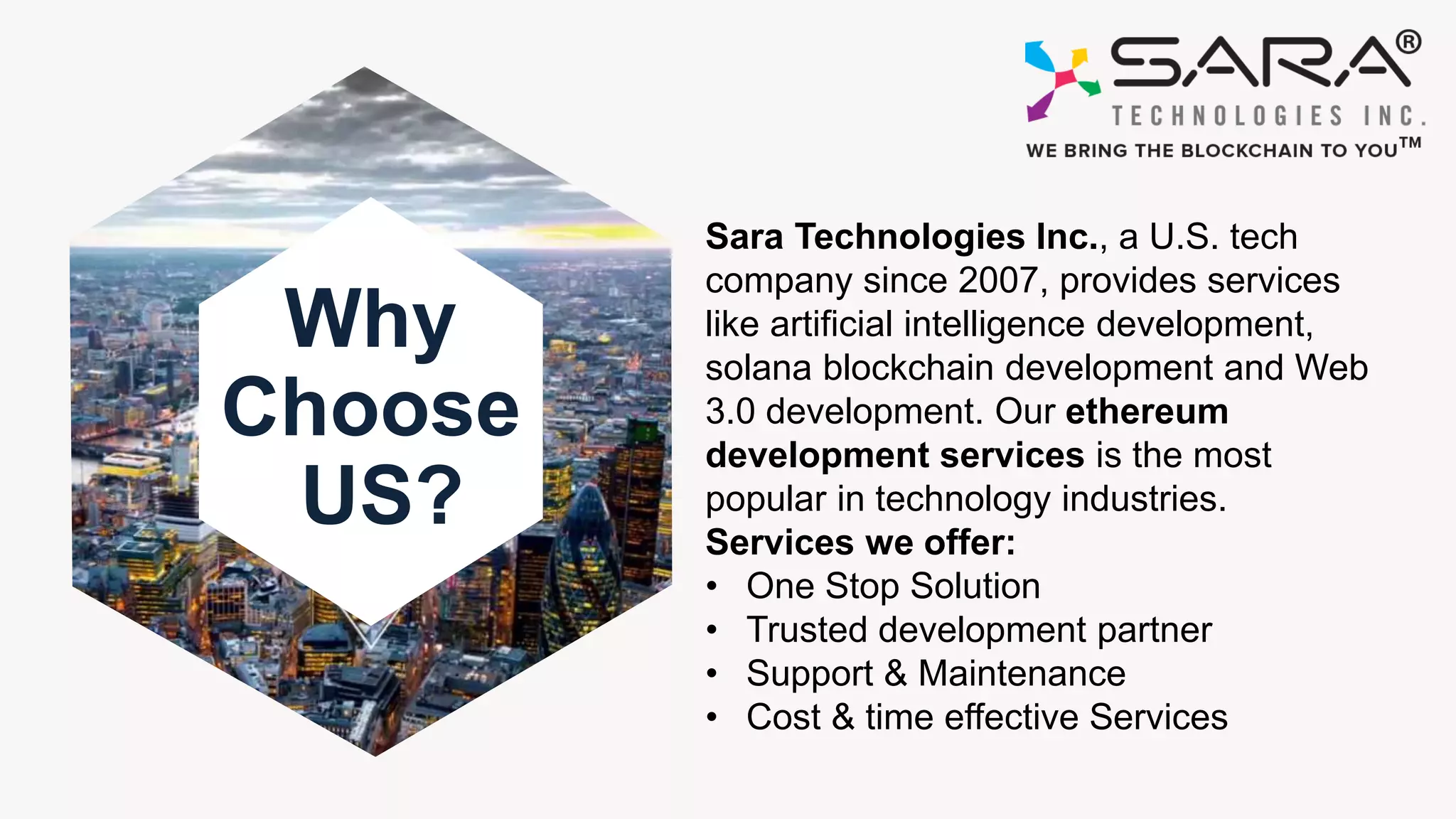 SARA®
TECHNOLOGIES INC.
WE BRING THE BLOCKCHAIN TO YOU™

Why Choose US?

Sara Technologies Inc., a U.S. tech company since 2007, provides services like artificial intelligence development, solana blockchain development and Web 3.0 development. Our ethereum development services is the most popular in technology industries.
Services we offer:
• One Stop Solution
• Trusted development partner
• Support & Maintenance
• Cost & time effective Services